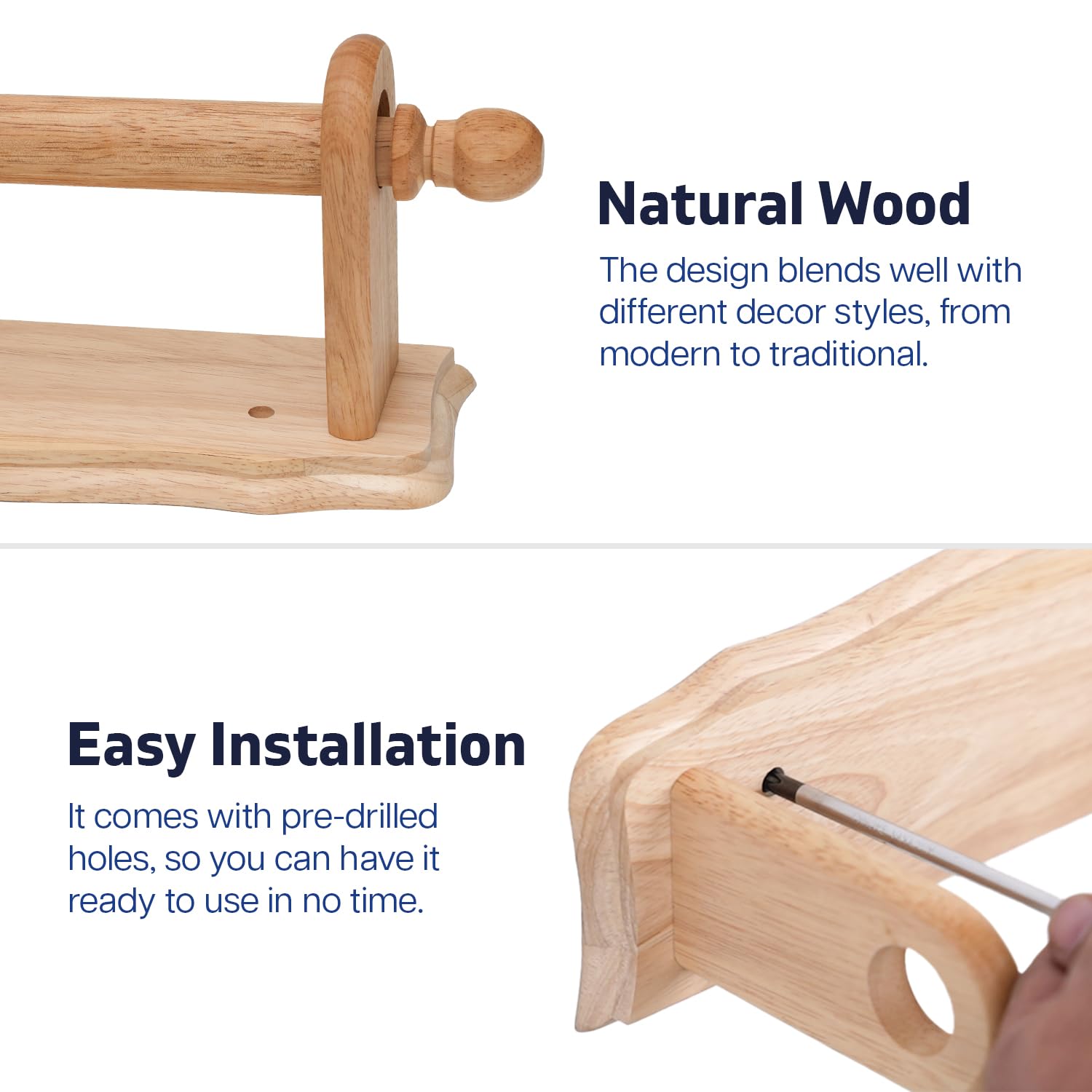 Natural Wood

The design blends well with different decor styles, from modern to traditional.

Easy Installation

It comes with pre-drilled holes, so you can have it ready to use in no time.